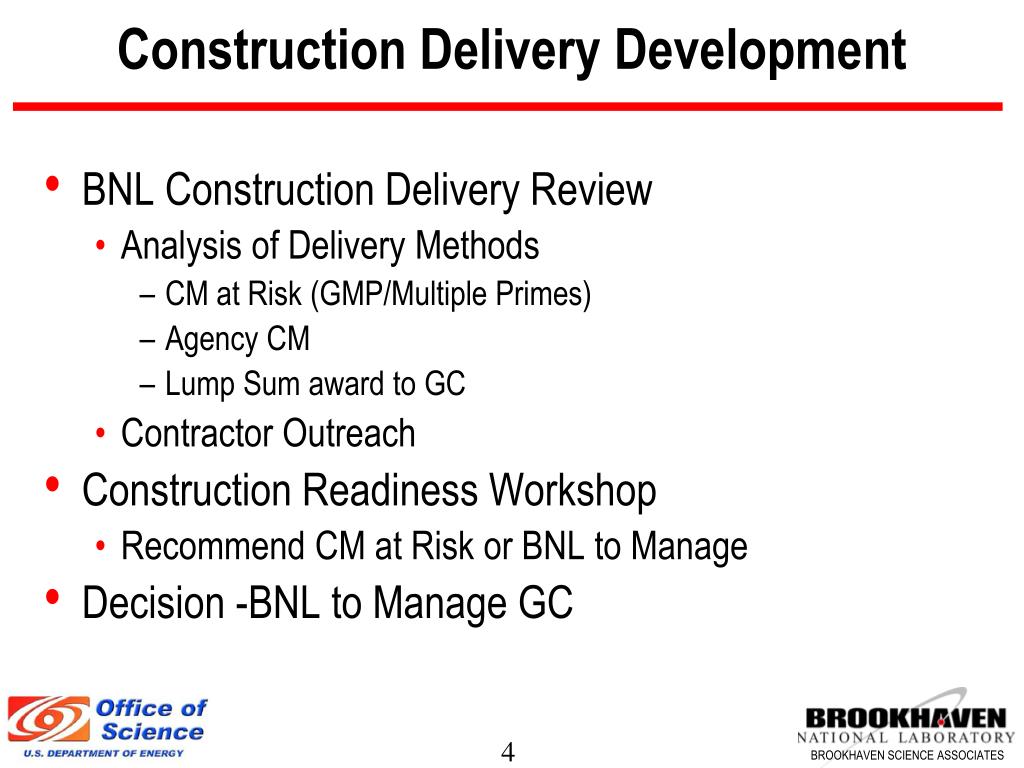 Construction Delivery Development

• BNL Construction Delivery Review
  • Analysis of Delivery Methods
    – CM at Risk (GMP/Multiple Primes)
    – Agency CM
    – Lump Sum award to GC
  • Contractor Outreach
• Construction Readiness Workshop
  • Recommend CM at Risk or BNL to Manage
• Decision -BNL to Manage GC

Office of Science
U.S. DEPARTMENT OF ENERGY

4

BROOKHAVEN
NATIONAL LABORATORY
BROOKHAVEN SCIENCE ASSOCIATES